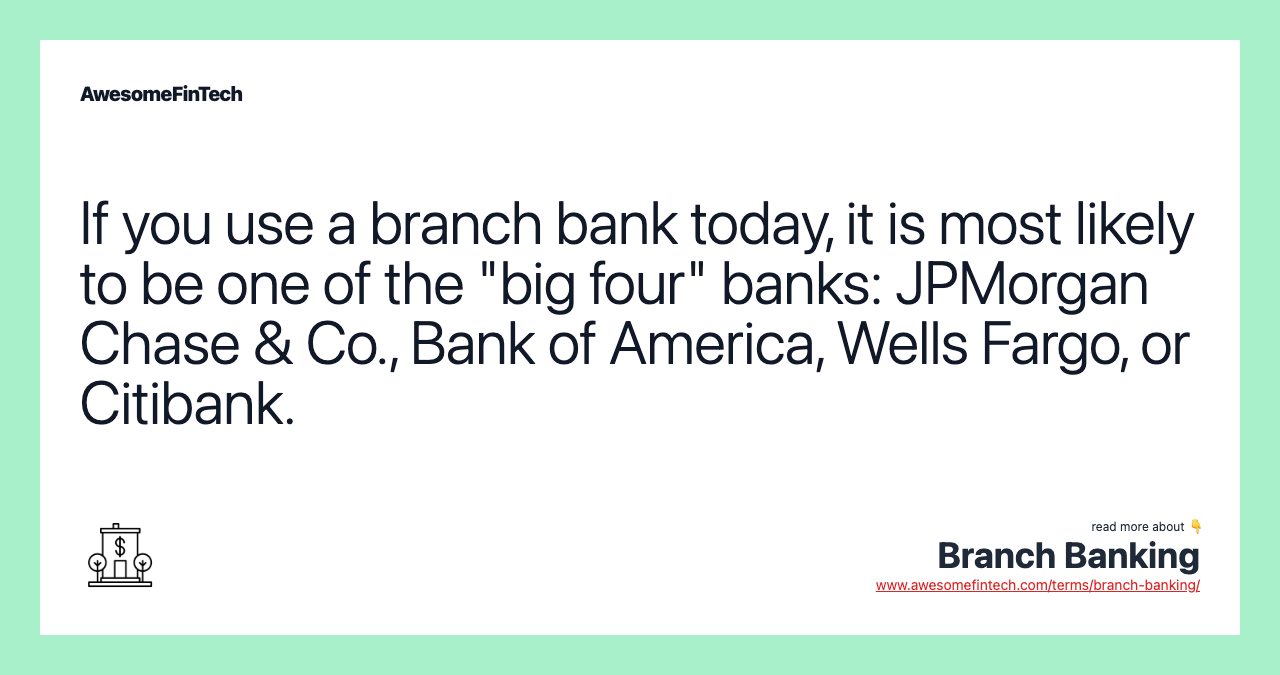 AwesomeFinTech

If you use a branch bank today, it is most likely to be one of the "big four" banks: JPMorgan Chase & Co., Bank of America, Wells Fargo, or Citibank.

$

read more about 👇
Branch Banking
www.awesomefintech.com/terms/branch-banking/